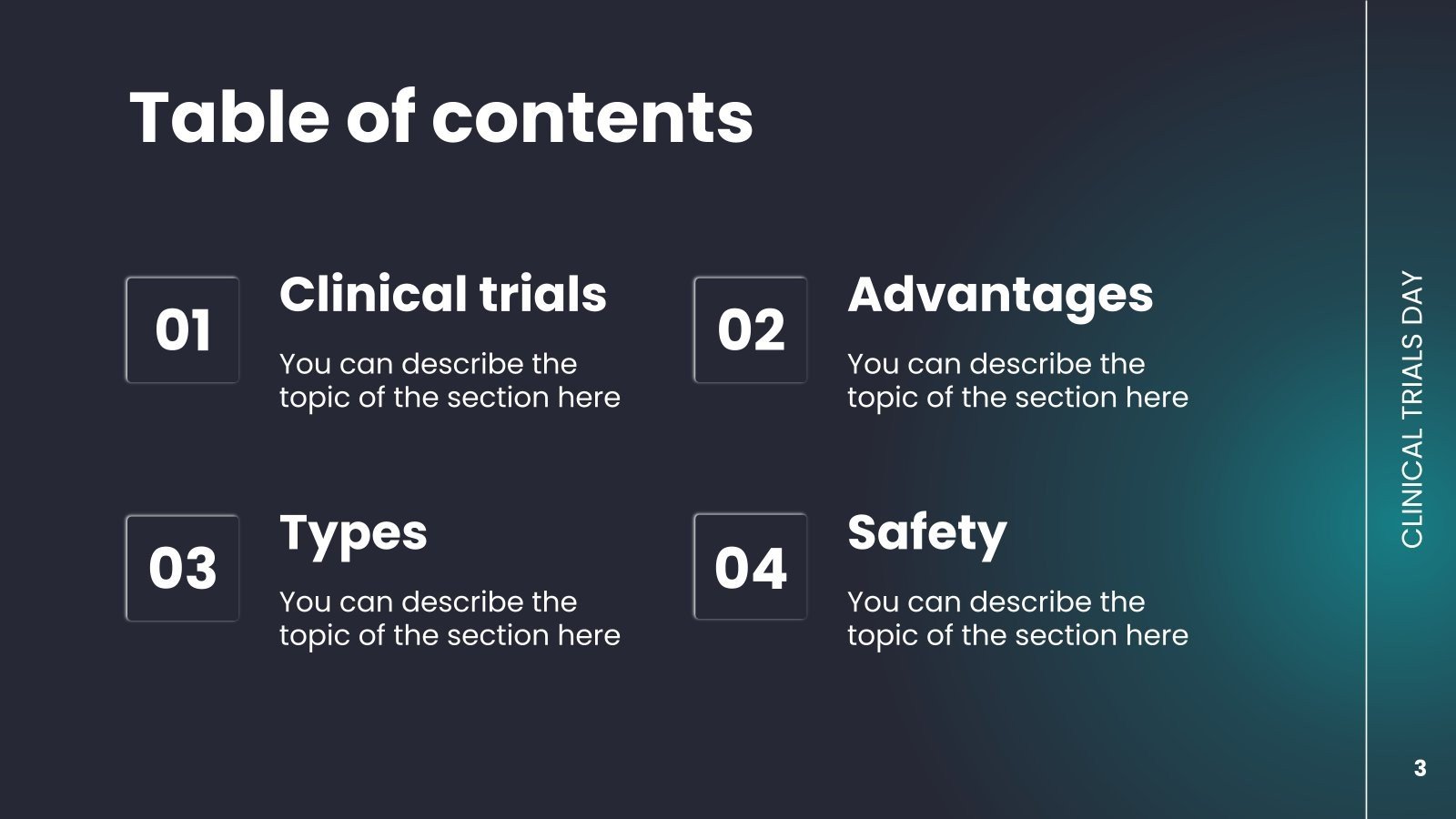 Table of contents

01

Clinical trials

You can describe the topic of the section here

02

Advantages

You can describe the topic of the section here

03

Types

You can describe the topic of the section here

04

Safety

You can describe the topic of the section here

CLINICAL TRIALS DAY

3